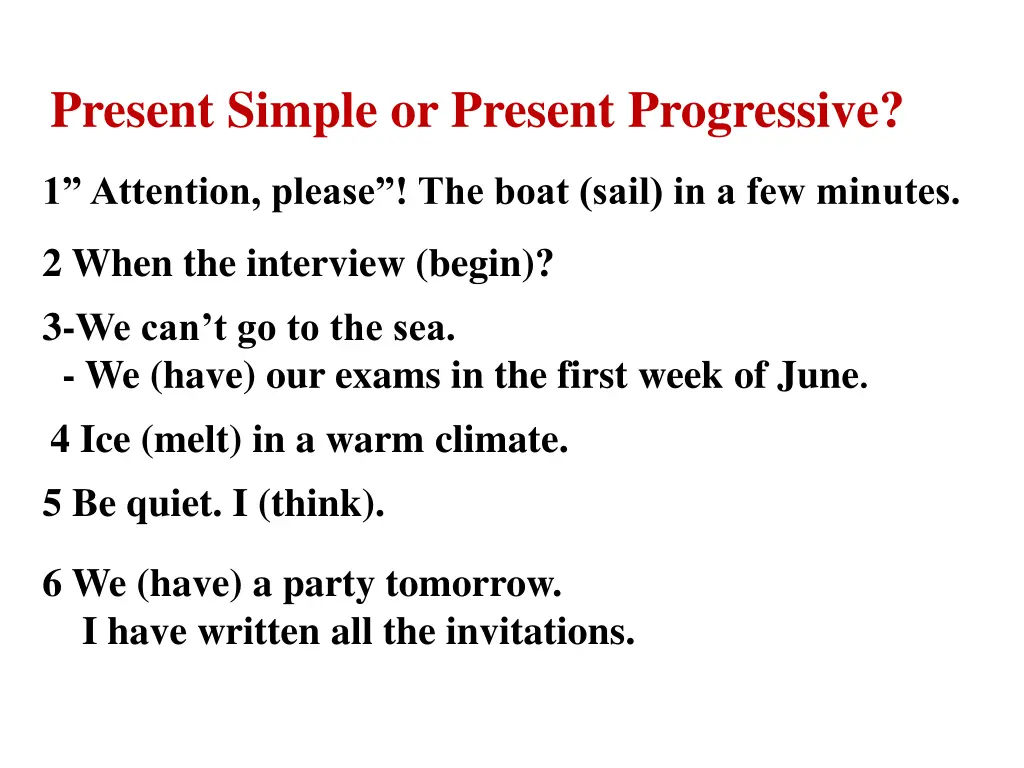 Present Simple or Present Progressive?

1” Attention, please”! The boat (sail) in a few minutes.

2 When the interview (begin)?

3-We can’t go to the sea.
- We (have) our exams in the first week of June.

4 Ice (melt) in a warm climate.

5 Be quiet. I (think).

6 We (have) a party tomorrow.
I have written all the invitations.